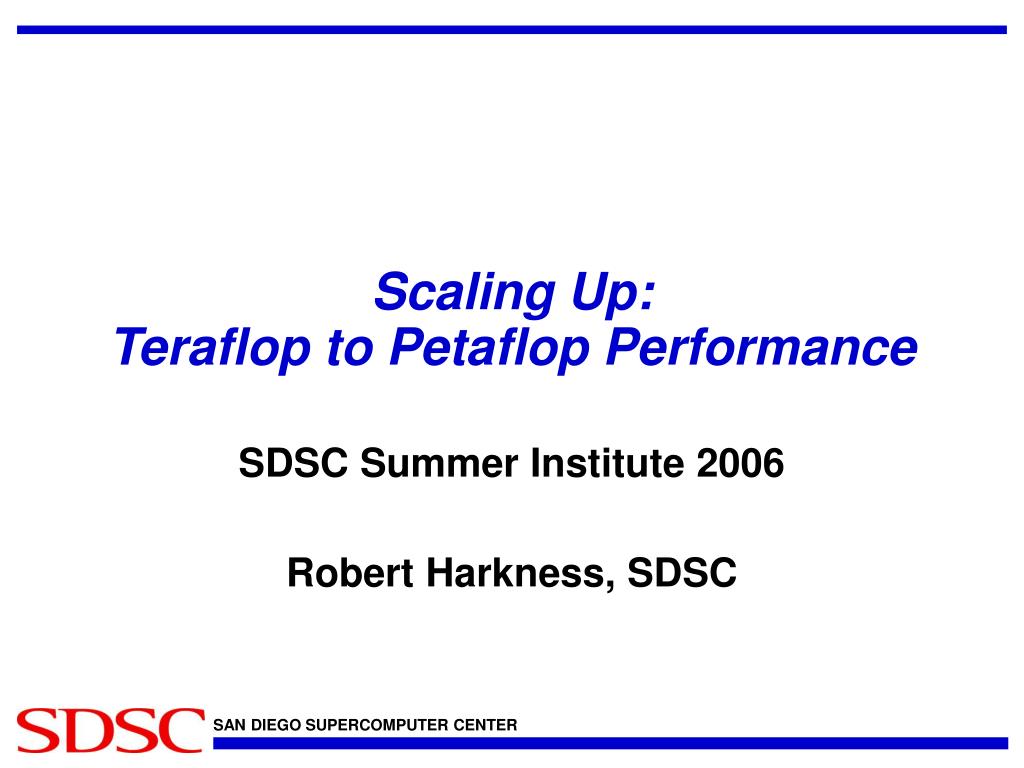 Scaling Up:
Teraflop to Petaflop Performance

SDSC Summer Institute 2006

Robert Harkness, SDSC

SDSC SAN DIEGO SUPERCOMPUTER CENTER